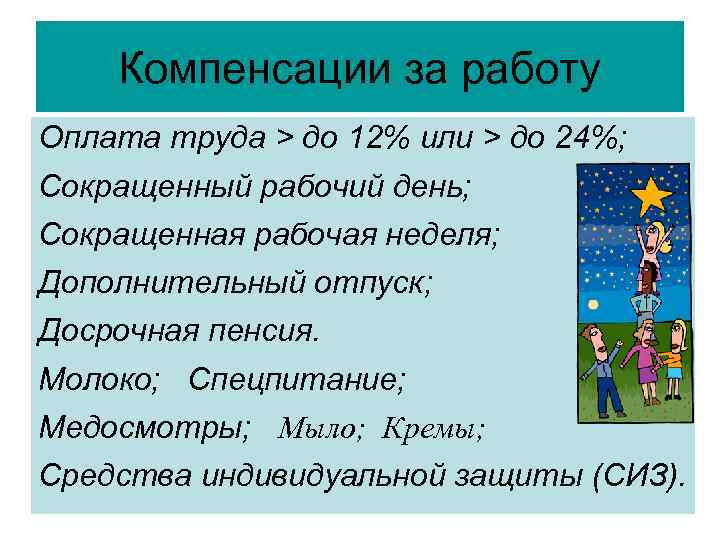 Компенсации за работу

Оплата труда > до 12% или > до 24%;

Сокращенный рабочий день;

Сокращенная рабочая неделя;

Дополнительный отпуск;

Досрочная пенсия.

Молоко; Спецпитание;

Медосмотры; Мыло; Кремы;

Средства индивидуальной защиты (СИЗ).